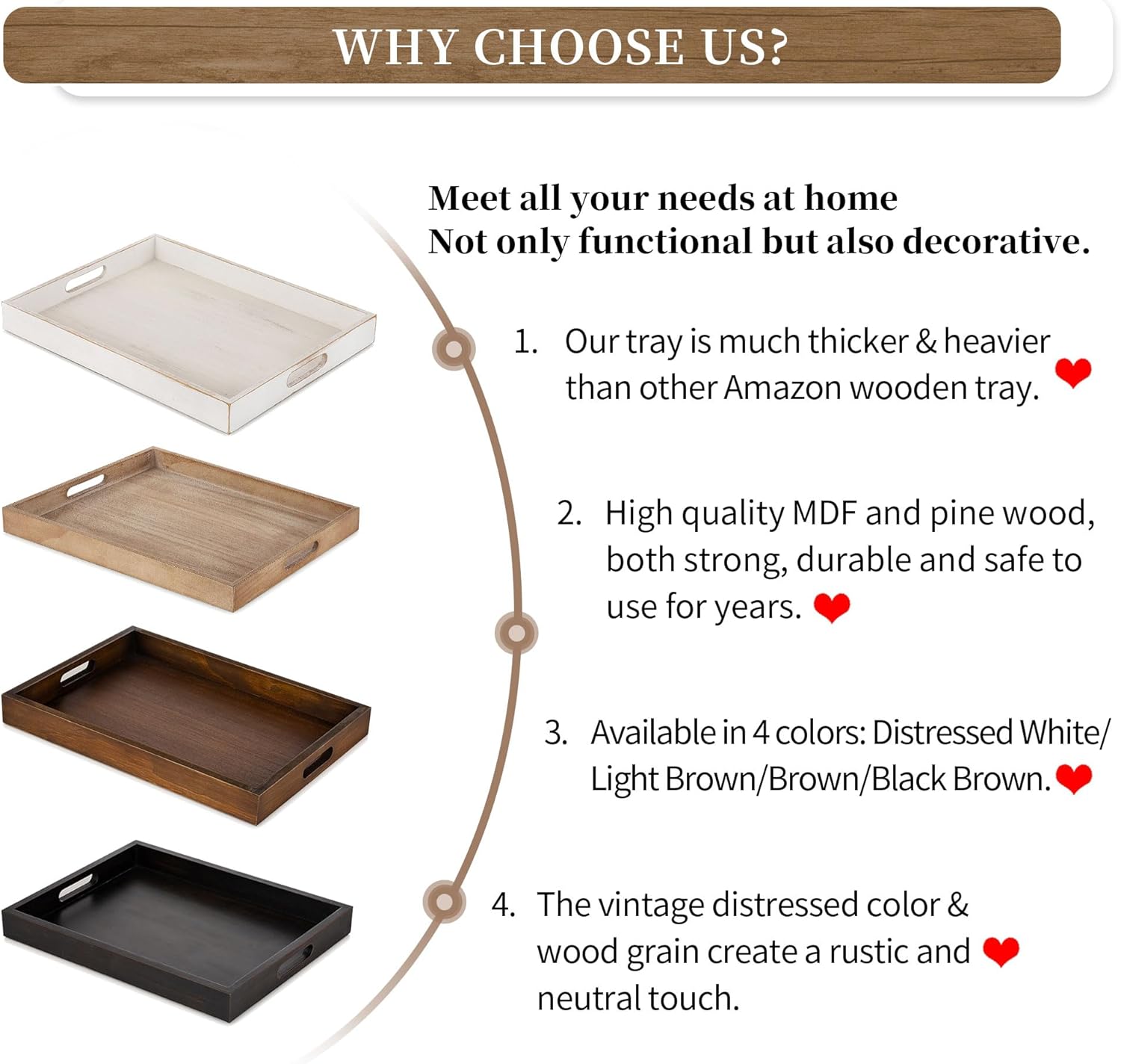 WHY CHOOSE US?

Meet all your needs at home
Not only functional but also decorative.

1. Our tray is much thicker & heavier than other Amazon wooden tray.

2. High quality MDF and pine wood, both strong, durable and safe to use for years.

3. Available in 4 colors: Distressed White/ Light Brown/Brown/Black Brown.

4. The vintage distressed color & wood grain create a rustic and neutral touch.